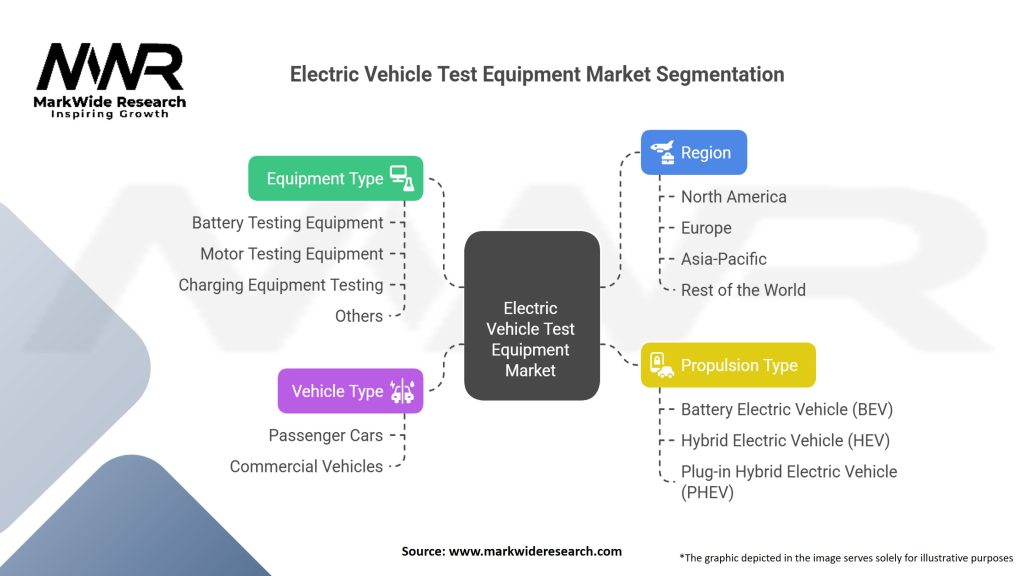 MWR
MarkWide Research
Inspiring Growth

Electric Vehicle Test Equipment Market Segmentation

Equipment Type
Battery Testing Equipment
Motor Testing Equipment
Charging Equipment Testing
Others

Vehicle Type
Passenger Cars
Commercial Vehicles

Electric Vehicle Test Equipment Market

Region
North America
Europe
Asia-Pacific
Rest of the World

Propulsion Type
Battery Electric Vehicle (BEV)
Hybrid Electric Vehicle (HEV)
Plug-in Hybrid Electric Vehicle (PHEV)

Source: www.markwideresearch.com

*The graphic depicted in the image serves solely for illustrative purposes